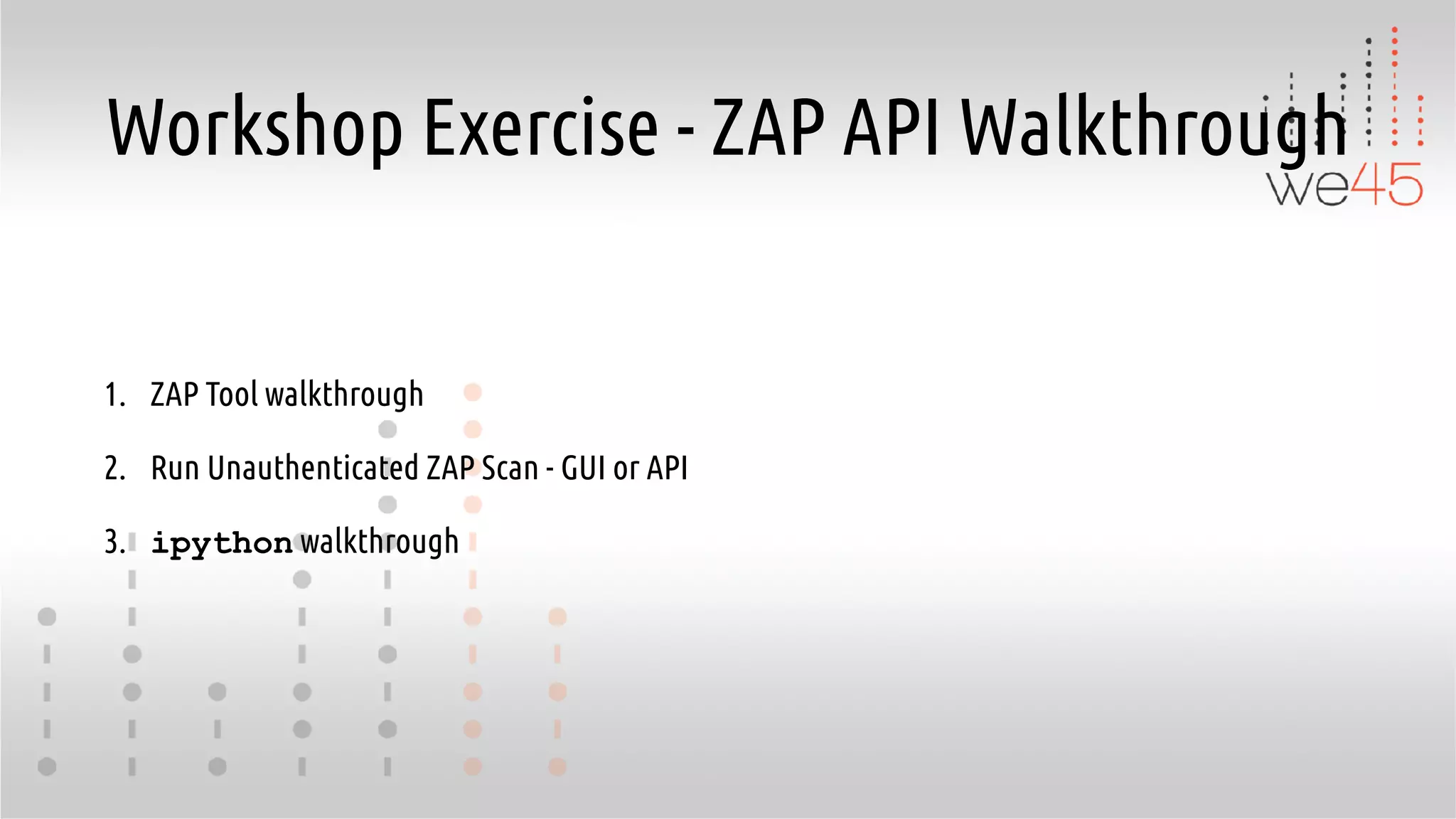 Workshop Exercise - ZAP API Walkthrough

we45

1. ZAP Tool walkthrough
2. Run Unauthenticated ZAP Scan - GUI or API
3. ipython walkthrough